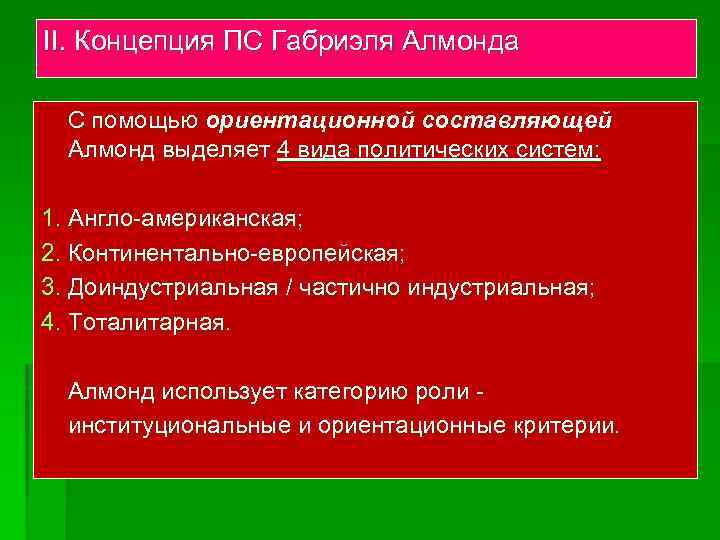 II. Концепция ПС Габриэля Алмонда

С помощью ориентационной составляющей Алмонд выделяет 4 вида политических систем:

1. Англо-американская;
2. Континентально-европейская;
3. Доиндустриальная / частично индустриальная;
4. Тоталитарная.

Алмонд использует категорию роли - институциональные и ориентационные критерии.